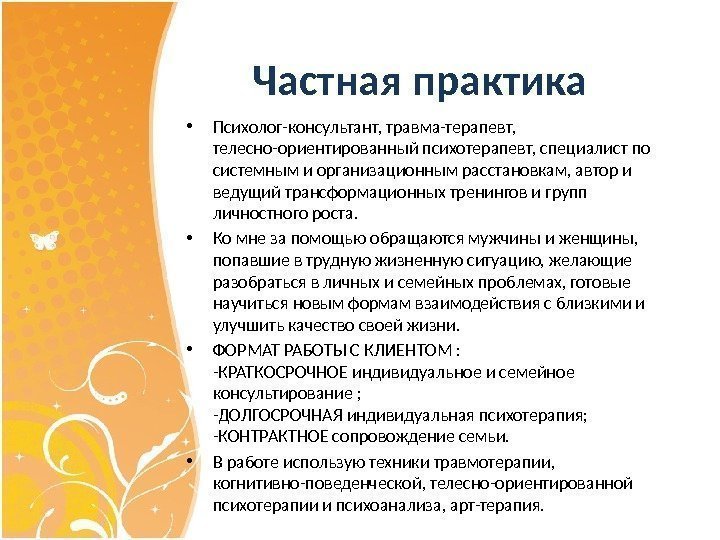 Частная практика

• Психолог-консультант, травма-терапевт, телесно-ориентированный психотерапевт, специалист по системным и организационным расстановкам, автор и ведущий трансформационных тренингов и групп личностного роста.

• Ко мне за помощью обращаются мужчины и женщины, попавшие в трудную жизненную ситуацию, желающие разобраться в личных и семейных проблемах, готовые научиться новым формам взаимодействия с близкими и улучшить качество своей жизни.

• ФОРМАТ РАБОТЫ С КЛИЕНТОМ :
-КРАТКОСРОЧНОЕ индивидуальное и семейное консультирование ;
-ДОЛГОСРОЧНАЯ индивидуальная психотерапия;
-КОНТРАКТНОЕ сопровождение семьи.

• В работе использую техники травмотерапии, когнитивно-поведенческой, телесно-ориентированной психотерапии и психоанализа, арт-терапия.